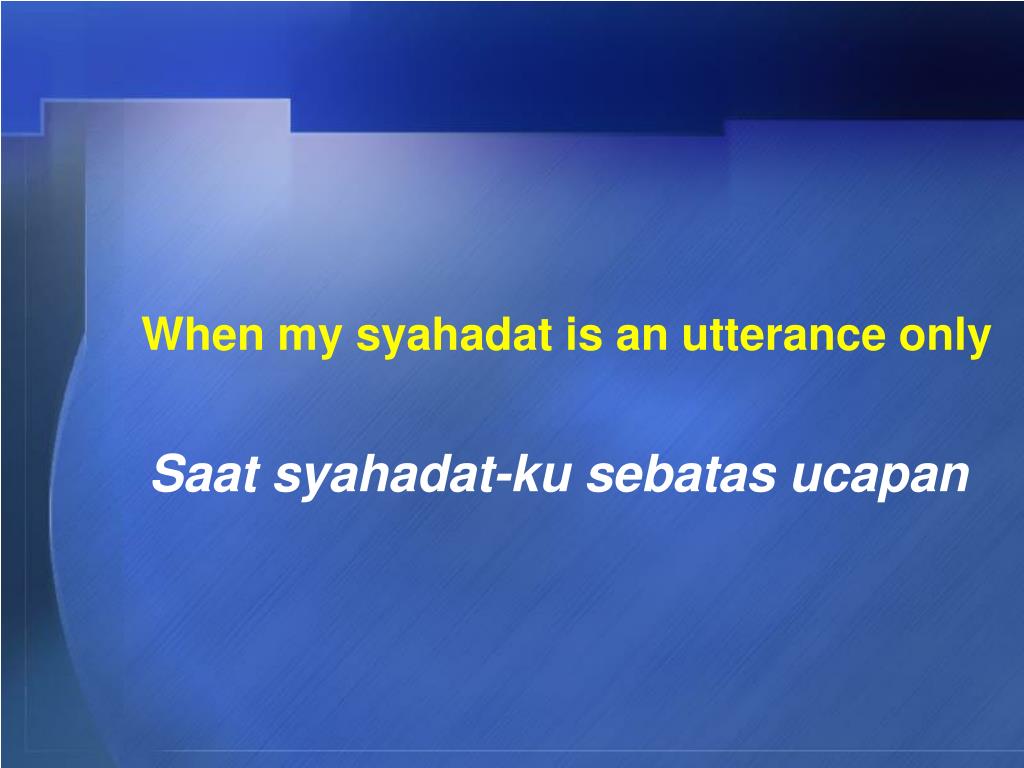 When my syahadat is an utterance only

Saat syahadat-ku sebatas ucapan